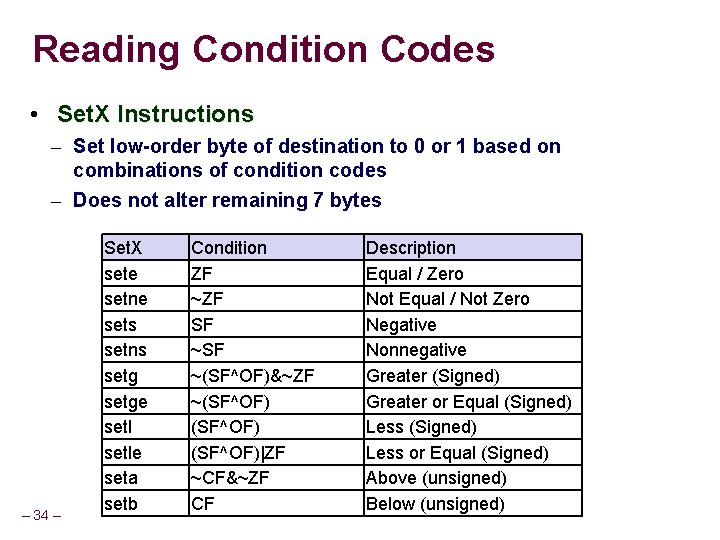 Reading Condition Codes

• SetX Instructions
– Set low-order byte of destination to 0 or 1 based on combinations of condition codes
– Does not alter remaining 7 bytes

| SetX | Condition | Description |
|---|---|---|
| sete | ZF | Equal / Zero |
| setne | ~ZF | Not Equal / Not Zero |
| sets | SF | Negative |
| setns | ~SF | Nonnegative |
| setg | ~(SF^OF)&~ZF | Greater (Signed) |
| setge | ~(SF^OF) | Greater or Equal (Signed) |
| setl | (SF^OF) | Less (Signed) |
| setle | (SF^OF)\|ZF | Less or Equal (Signed) |
| seta | ~CF&~ZF | Above (unsigned) |
| setb | CF | Below (unsigned) |

– 34 –